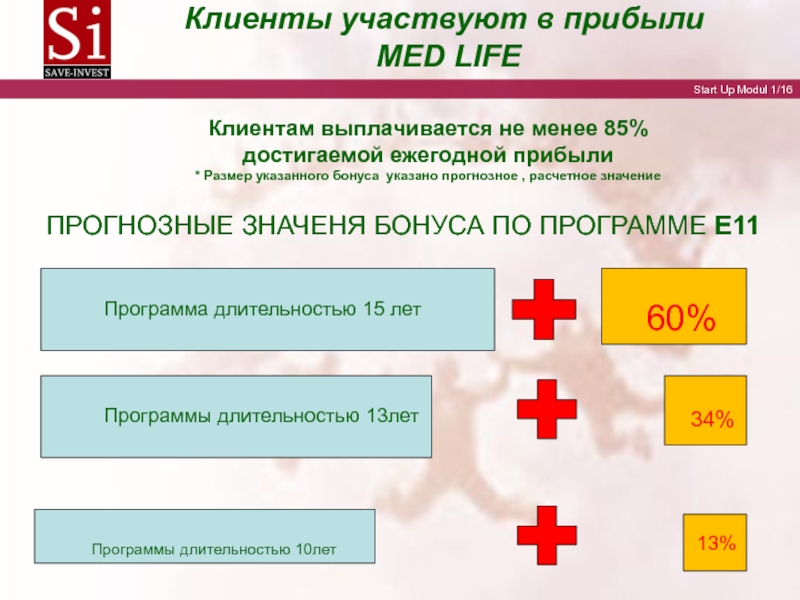 Si
SAVE-INVEST

Клиенты участвуют в прибыли MED LIFE

Start Up Modul 1/16

Клиентам выплачивается не менее 85% достигаемой ежегодной прибыли
* Размер указанного бонуса указано прогнозное , расчетное значение

ПРОГНОЗНЫЕ ЗНАЧЕНЯ БОНУСА ПО ПРОГРАММЕ E11

Программа длительностью 15 лет

60%

Программы длительностью 13лет

34%

Программы длительностью 10лет

13%